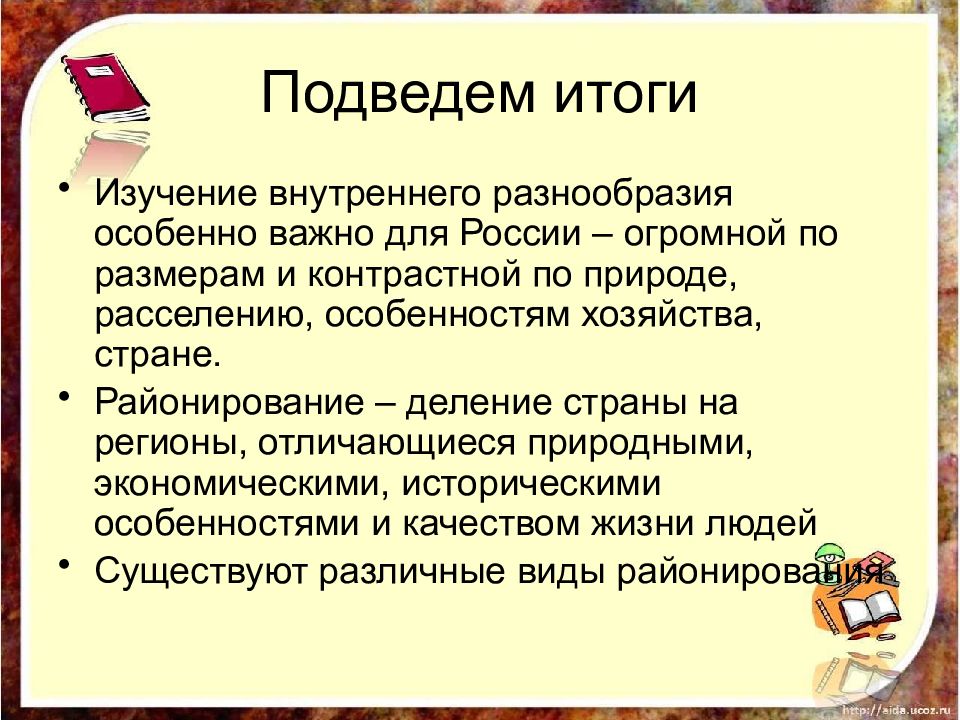 Подведем итоги

• Изучение внутреннего разнообразия особенно важно для России – огромной по размерам и контрастной по природе, расселению, особенностям хозяйства, стране.
• Районирование – деление страны на регионы, отличающиеся природными, экономическими, историческими особенностями и качеством жизни людей
• Существуют различные виды районирования.

http://aida.ucoz.ru